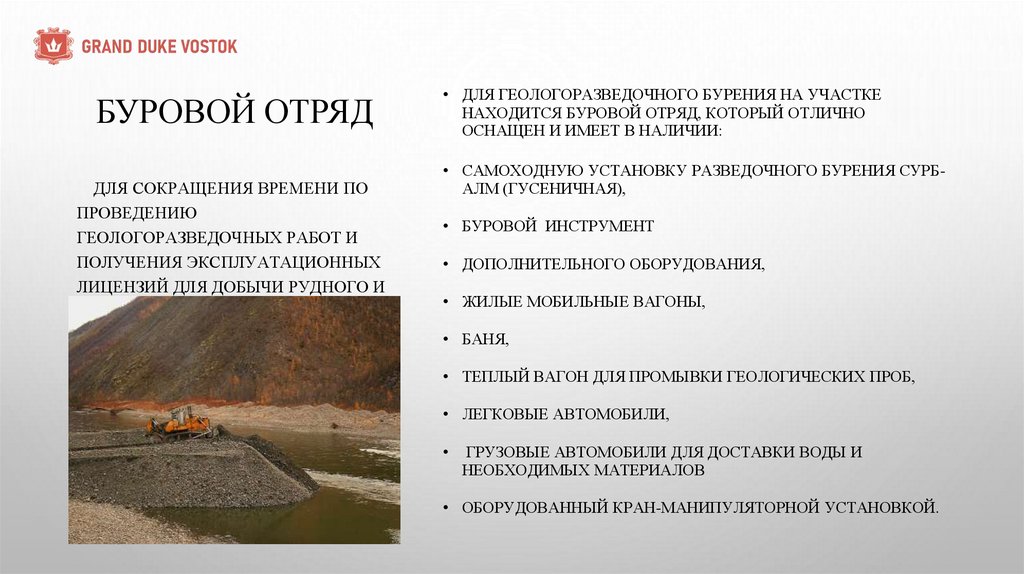 GRAND DUKE VOSTOK

БУРОВОЙ ОТРЯД

ДЛЯ СОКРАЩЕНИЯ ВРЕМЕНИ ПО ПРОВЕДЕНИЮ ГЕОЛОГОРАЗВЕДОЧНЫХ РАБОТ И ПОЛУЧЕНИЯ ЭКСПЛУАТАЦИОННЫХ ЛИЦЕНЗИЙ ДЛЯ ДОБЫЧИ РУДНОГО И

• ДЛЯ ГЕОЛОГОРАЗВЕДОЧНОГО БУРЕНИЯ НА УЧАСТКЕ НАХОДИТСЯ БУРОВОЙ ОТРЯД, КОТОРЫЙ ОТЛИЧНО ОСНАЩЕН И ИМЕЕТ В НАЛИЧИИ:

• САМОХОДНУЮ УСТАНОВКУ РАЗВЕДОЧНОГО БУРЕНИЯ СУРБ-АЛМ (ГУСЕНИЧНАЯ),

• БУРОВОЙ ИНСТРУМЕНТ

• ДОПОЛНИТЕЛЬНОГО ОБОРУДОВАНИЯ,

• ЖИЛЫЕ МОБИЛЬНЫЕ ВАГОНЫ,

• БАНЯ,

• ТЕПЛЫЙ ВАГОН ДЛЯ ПРОМЫВКИ ГЕОЛОГИЧЕСКИХ ПРОБ,

• ЛЕГКОВЫЕ АВТОМОБИЛИ,

• ГРУЗОВЫЕ АВТОМОБИЛИ ДЛЯ ДОСТАВКИ ВОДЫ И НЕОБХОДИМЫХ МАТЕРИАЛОВ

• ОБОРУДОВАННЫЙ КРАН-МАНИПУЛЯТОРНОЙ УСТАНОВКОЙ.